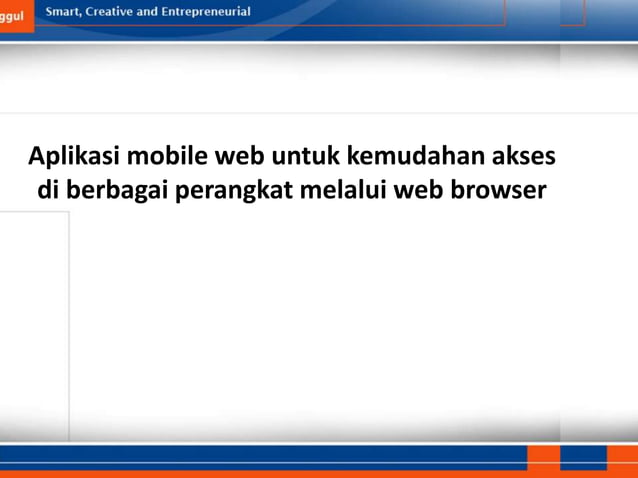 ggul

Smart, Creative and Entrepreneurial

Aplikasi mobile web untuk kemudahan akses di berbagai perangkat melalui web browser